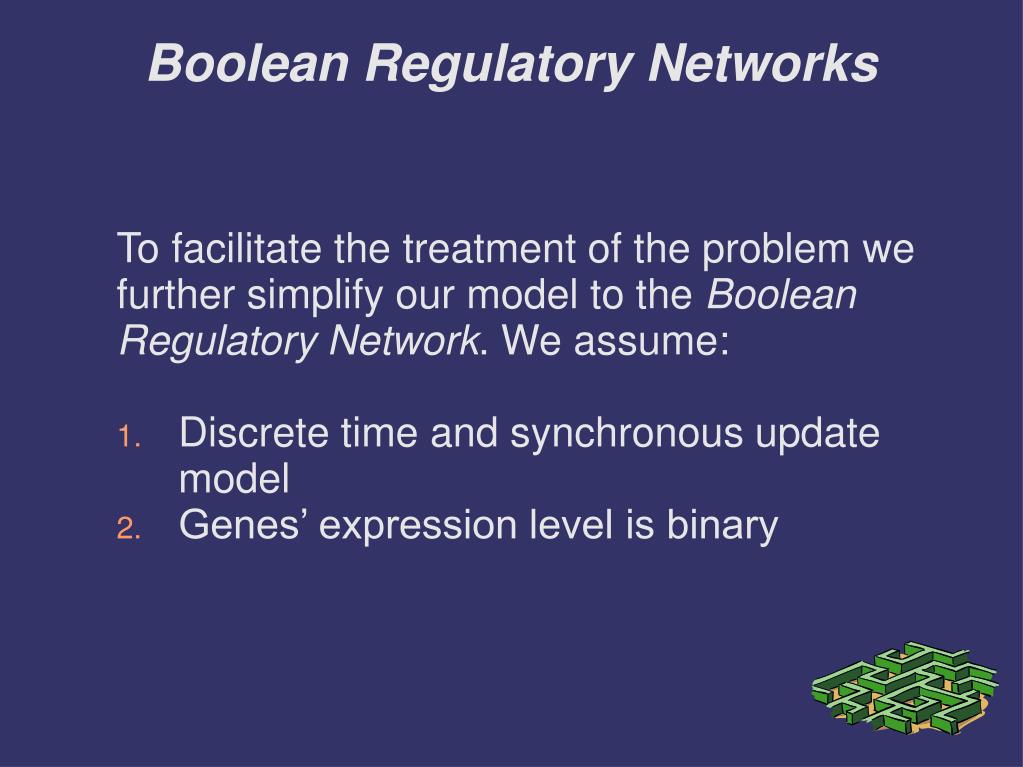 Boolean Regulatory Networks

To facilitate the treatment of the problem we further simplify our model to the Boolean Regulatory Network. We assume:

1. Discrete time and synchronous update model
2. Genes’ expression level is binary